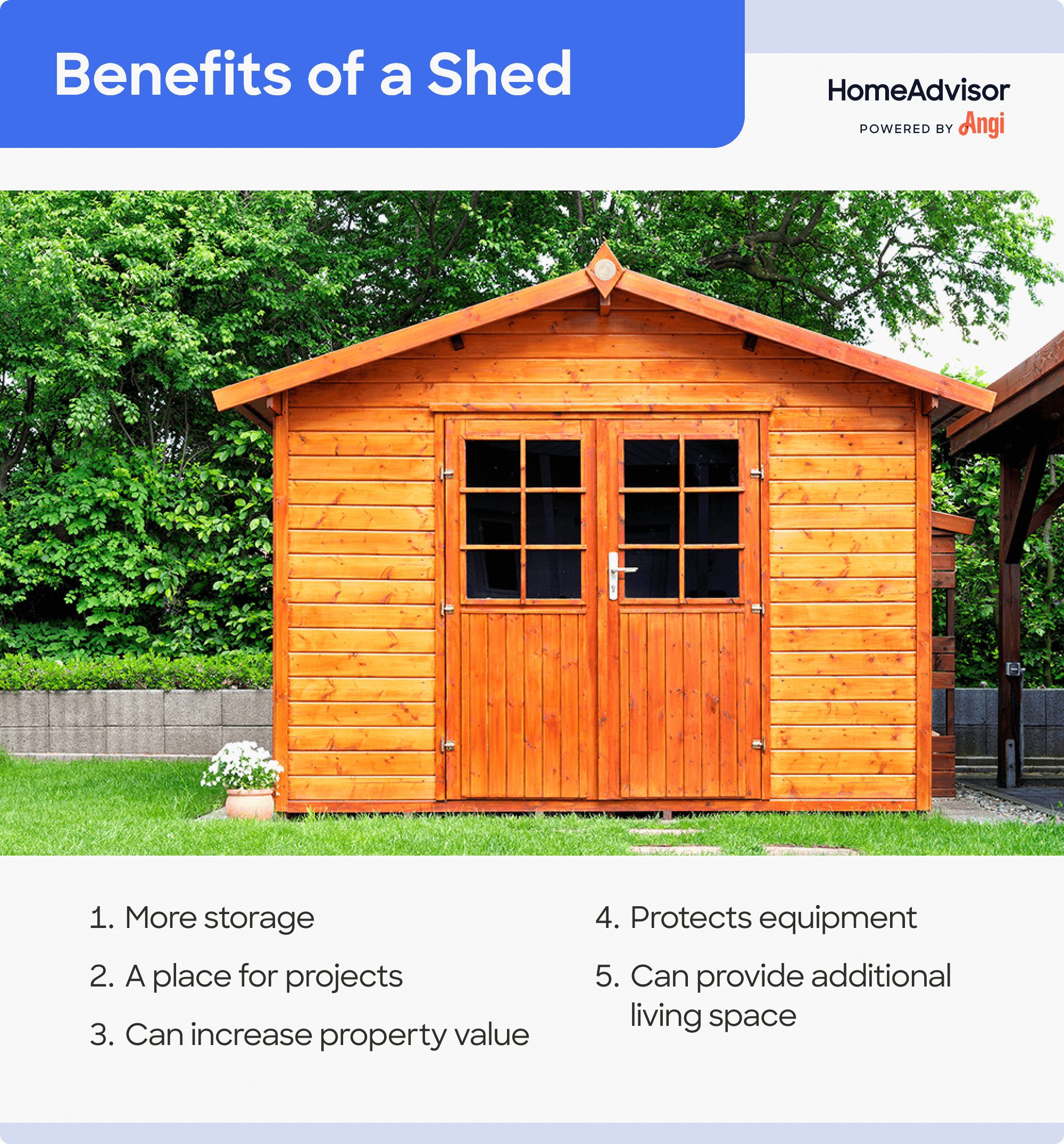 Benefits of a Shed

HomeAdvisor
POWERED BY Angi

1. More storage
2. A place for projects
3. Can increase property value

4. Protects equipment
5. Can provide additional living space